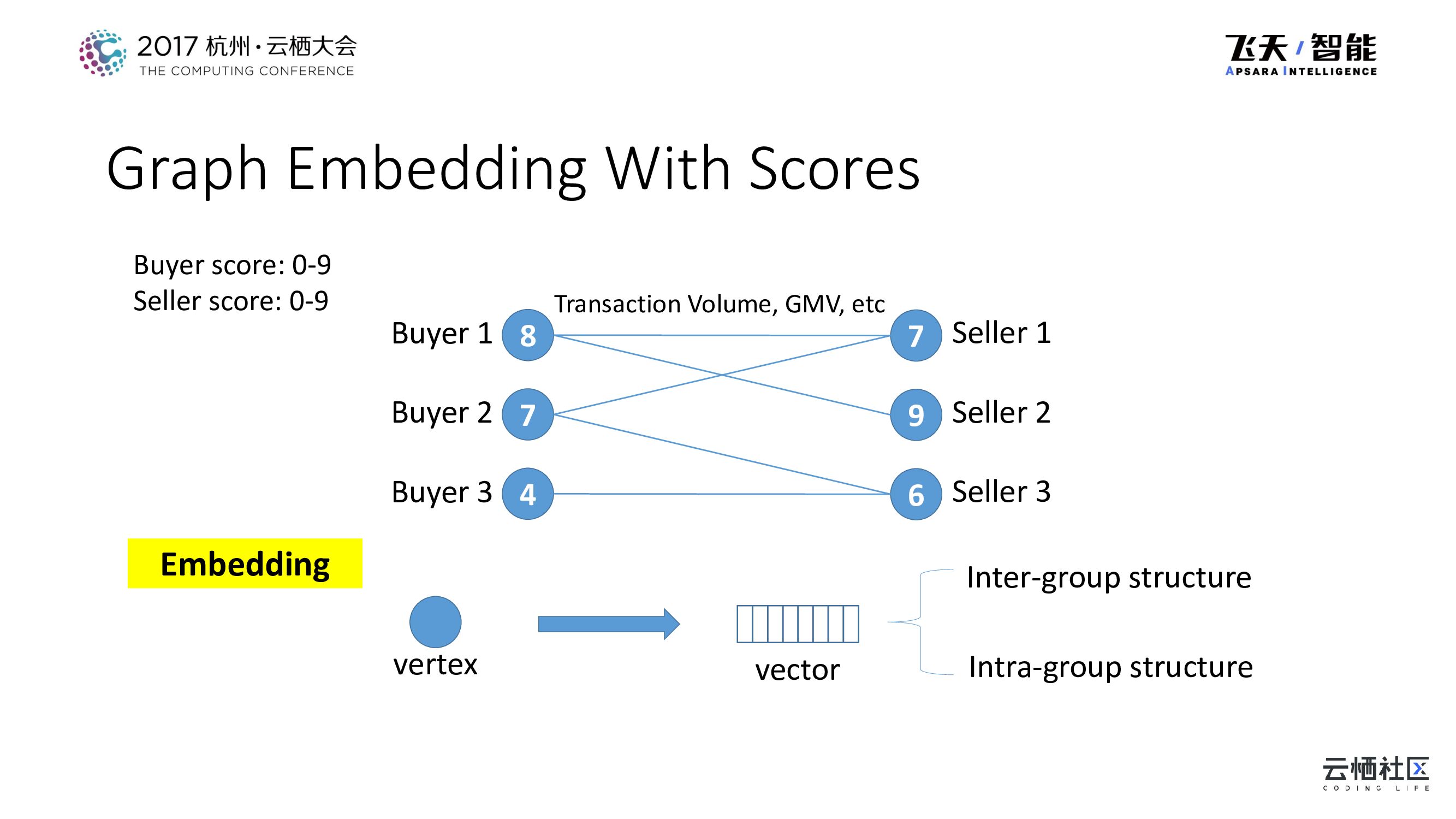 2017 杭州·云栖大会
THE COMPUTING CONFERENCE

飞天/智能
APSARA INTELLIGENCE

Graph Embedding With Scores

Buyer score: 0-9
Seller score: 0-9

Transaction Volume, GMV, etc

Buyer 1 8
Buyer 2 7
Buyer 3 4

7 Seller 1
9 Seller 2
6 Seller 3

Embedding

vertex

vector

Inter-group structure

Intra-group structure

云栖社区
CODING LIFE